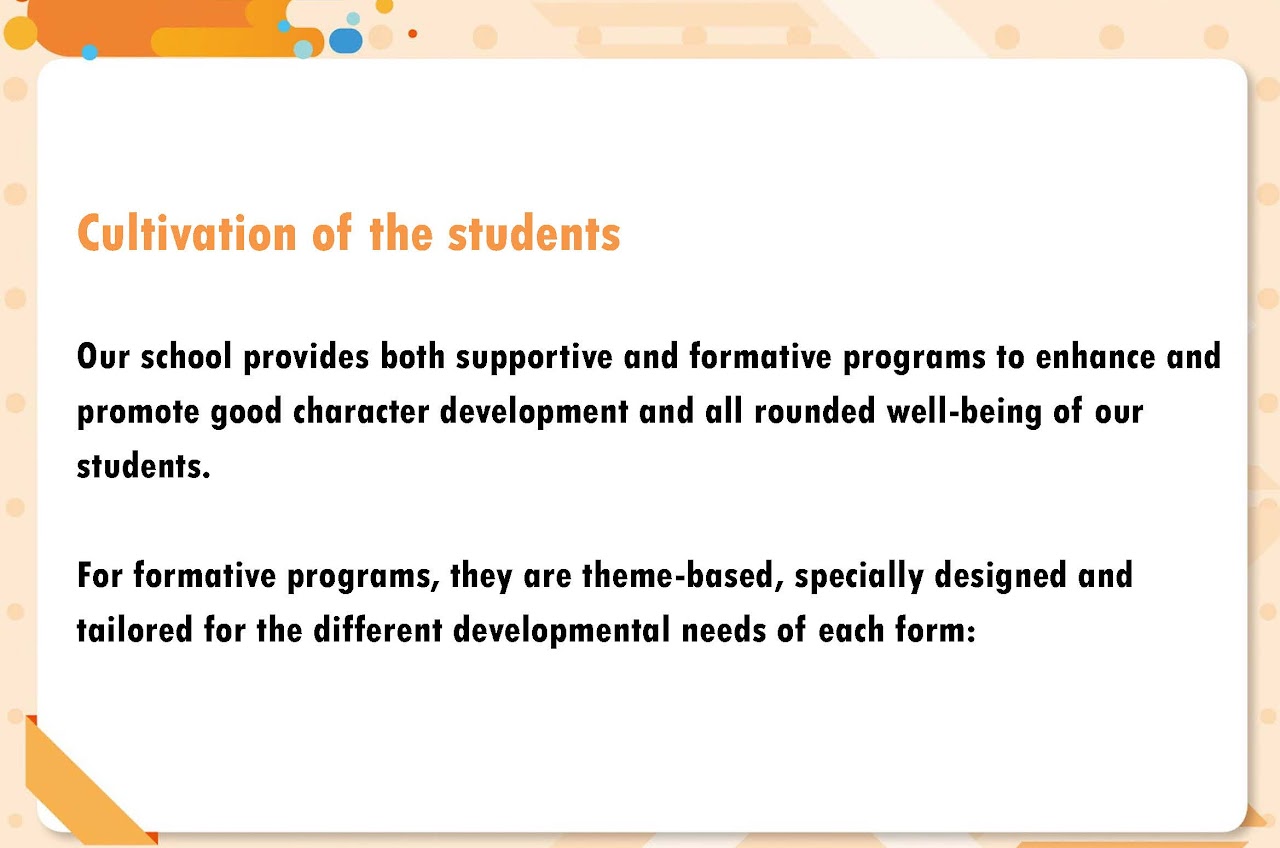 Cultivation of the students

Our school provides both supportive and formative programs to enhance and promote good character development and all rounded well-being of our students.

For formative programs, they are theme-based, specially designed and tailored for the different developmental needs of each form: